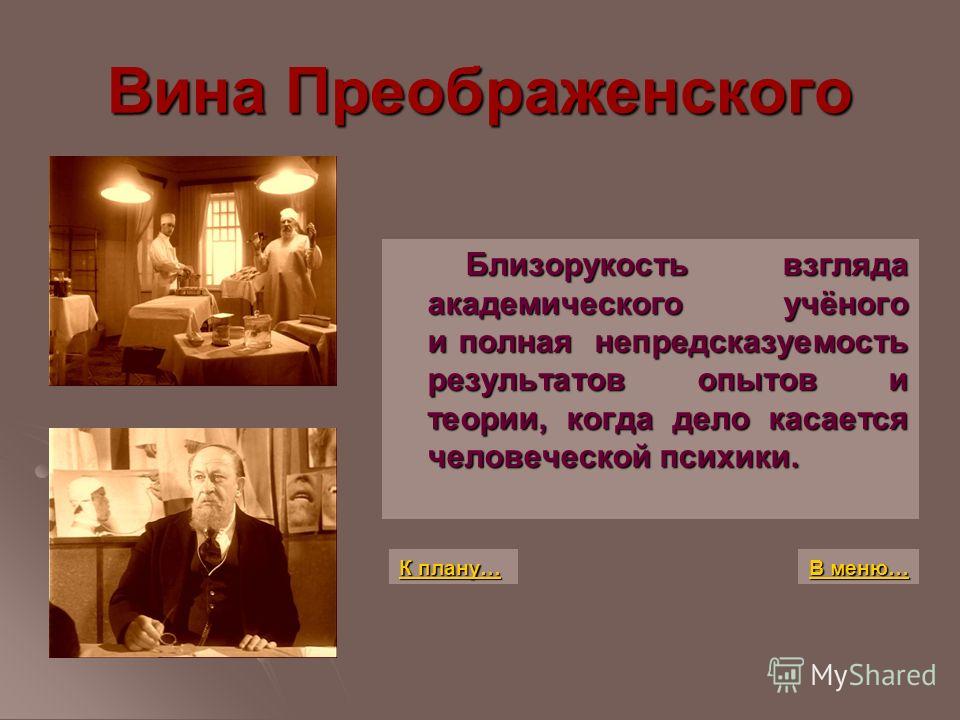 Вина Преображенского

Близорукость взгляда академического учёного и полная непредсказуемость результатов опытов и теории, когда дело касается человеческой психики.

К плану…

В меню…

MyShared